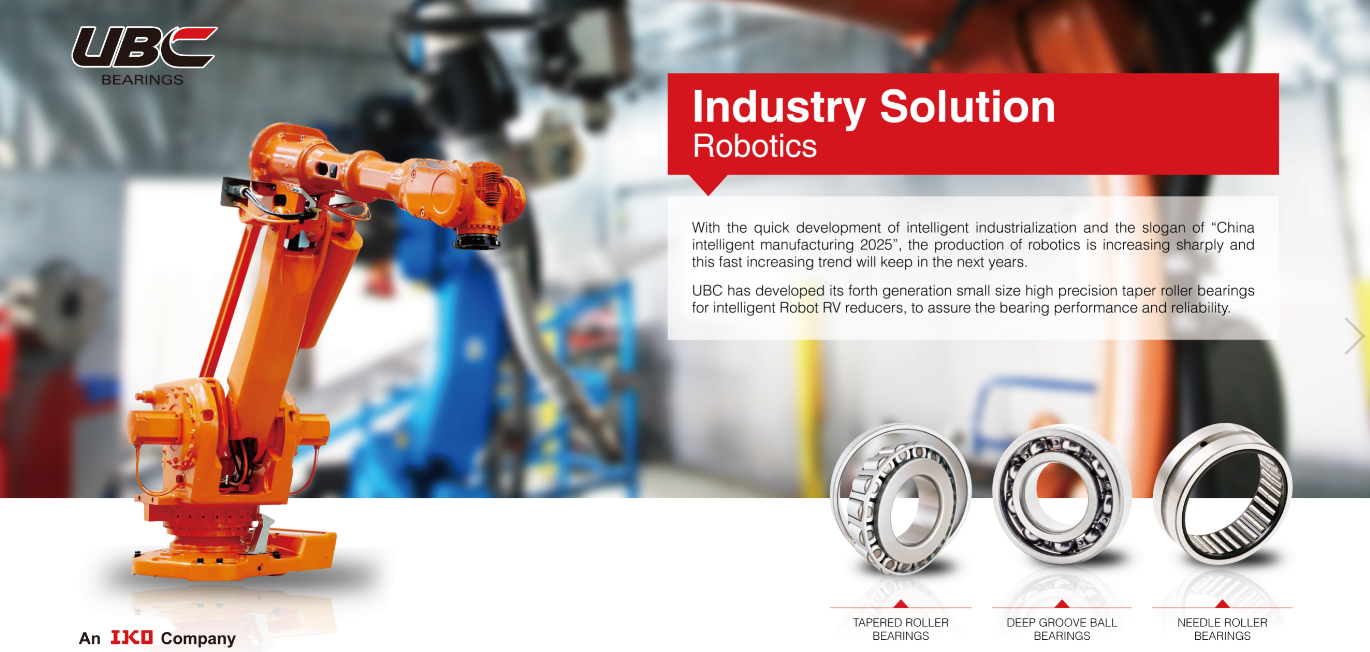 UBC
BEARINGS

Industry Solution
Robotics

With the quick development of intelligent industrialization and the slogan of “China intelligent manufacturing 2025”, the production of robotics is increasing sharply and this fast increasing trend will keep in the next years.

UBC has developed its forth generation small size high precision taper roller bearings for intelligent Robot RV reducers, to assure the bearing performance and reliability.

TAPERED ROLLER BEARINGS

DEEP GROOVE BALL BEARINGS

NEEDLE ROLLER BEARINGS

An IKO Company